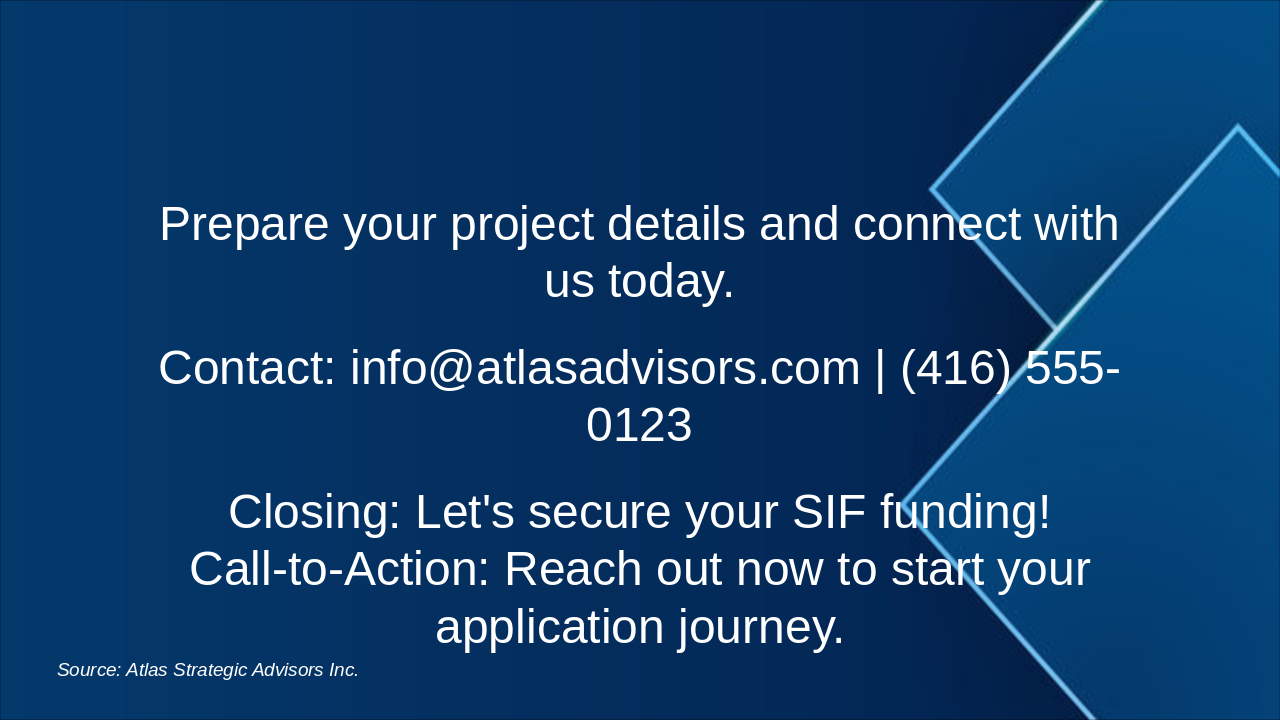 Prepare your project details and connect with us today.

Contact: info@atlasadvisors.com | (416) 555-0123

Closing: Let's secure your SIF funding!
Call-to-Action: Reach out now to start your application journey.

Source: Atlas Strategic Advisors Inc.